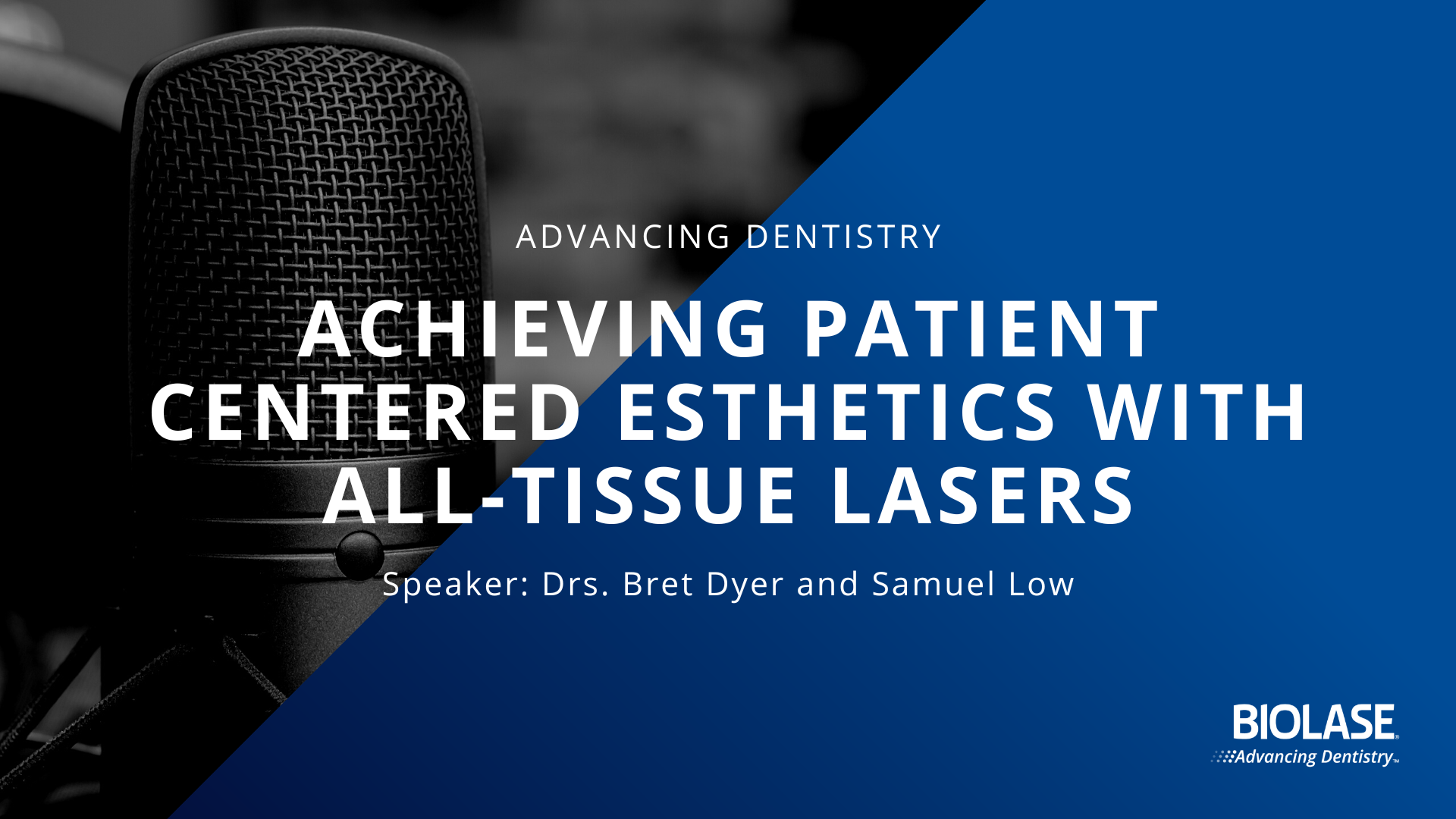 ADVANCING DENTISTRY

ACHIEVING PATIENT CENTERED ESTHETICS WITH ALL-TISSUE LASERS

Speaker: Drs. Bret Dyer and Samuel Low

BIOLASE®
Advancing Dentistry™